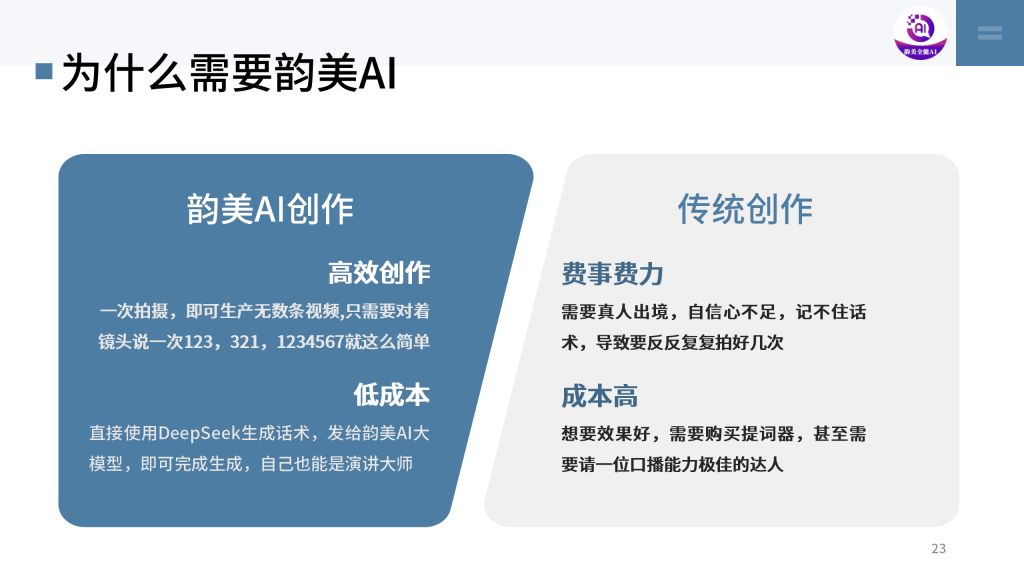 AI
韵美全能AI

为什么需要韵美AI

韵美AI创作

高效创作

一次拍摄，即可生产无数条视频,只需要对着镜头说一次123，321，1234567就这么简单

低成本

直接使用DeepSeek生成话术，发给韵美AI大模型，即可完成生成，自己也能是演讲大师

传统创作

费事费力

需要真人出境，自信心不足，记不住话术，导致要反反复复拍好几次

成本高

想要效果好，需要购买提词器，甚至需要请一位口播能力极佳的达人

23